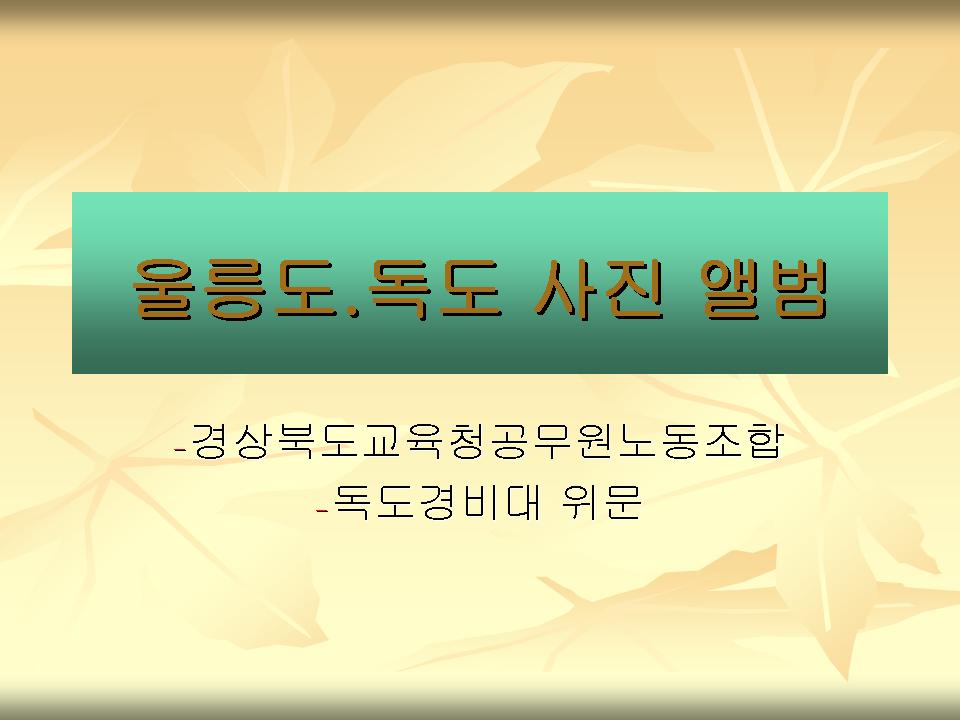 울릉도.독도 사진 앨범

-경상북도교육청공무원노동조합

-독도경비대 위문